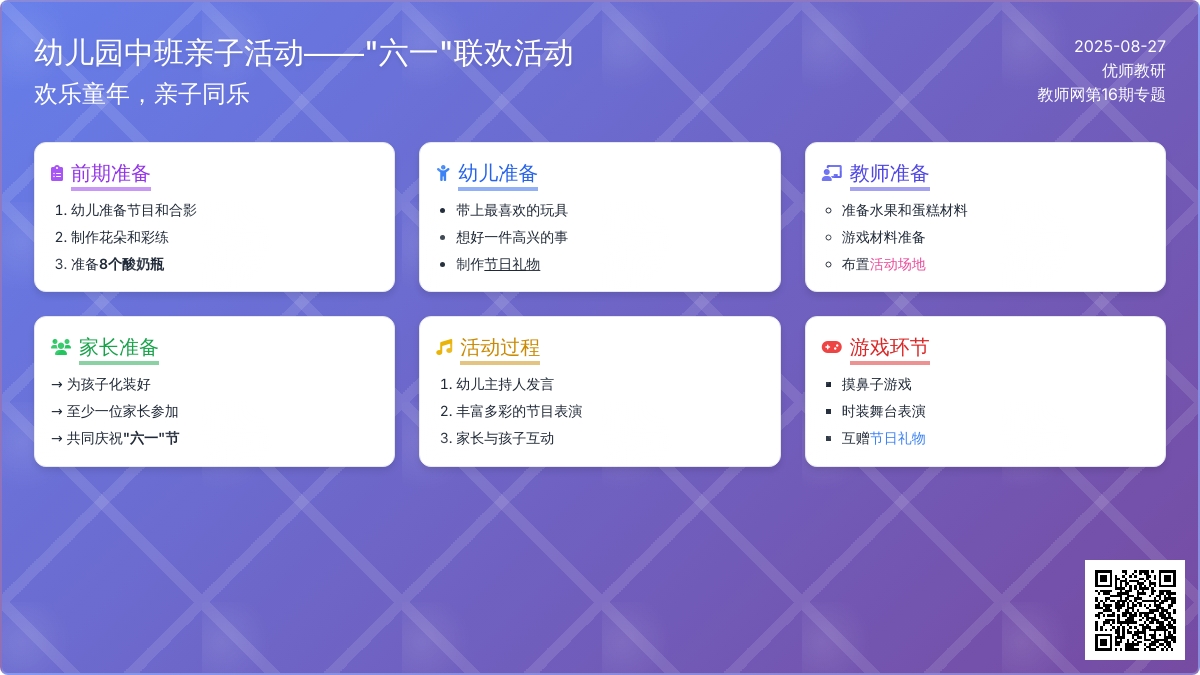 幼儿园中班亲子活动——"六一"联欢活动
欢乐童年，亲子同乐

2025-08-27
优师教研
教师网第16期专题

前期准备
1. 幼儿准备节目和合影
2. 制作花朵和彩练
3. 准备8个酸奶瓶

幼儿准备
• 带上最喜欢的玩具
• 想好一件高兴的事
• 制作节日礼物

教师准备
◦ 准备水果和蛋糕材料
◦ 游戏材料准备
◦ 布置活动场地

家长准备
→ 为孩子化装好
→ 至少一位家长参加
→ 共同庆祝"六一"节

活动过程
1. 幼儿主持人发言
2. 丰富多彩的节目表演
3. 家长与孩子互动

游戏环节
▪ 摸鼻子游戏
▪ 时装舞台表演
▪ 互赠节日礼物